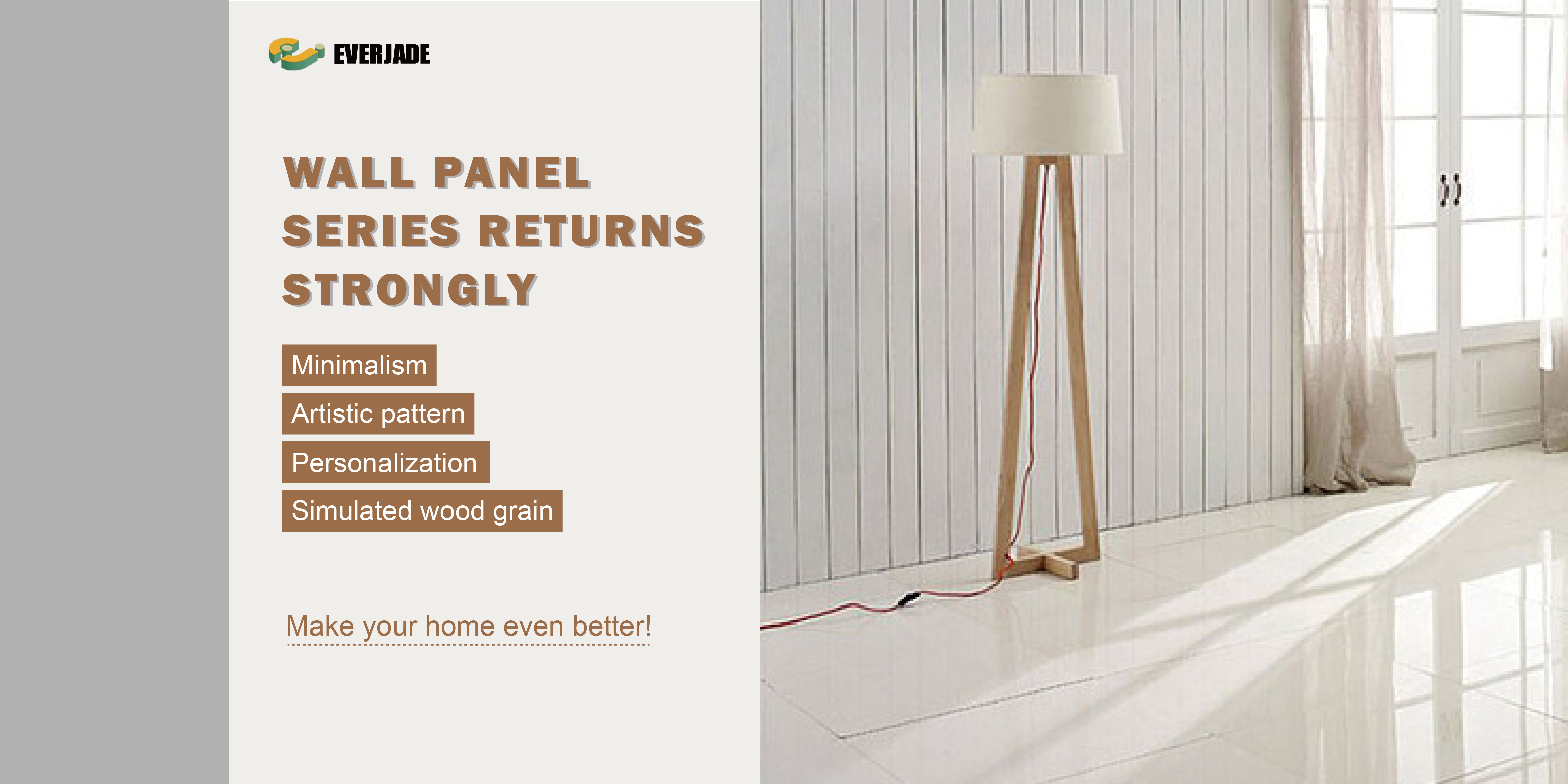 EVERJADE

WALL PANEL SERIES RETURNS STRONGLY

Minimalism

Artistic pattern

Personalization

Simulated wood grain

Make your home even better!